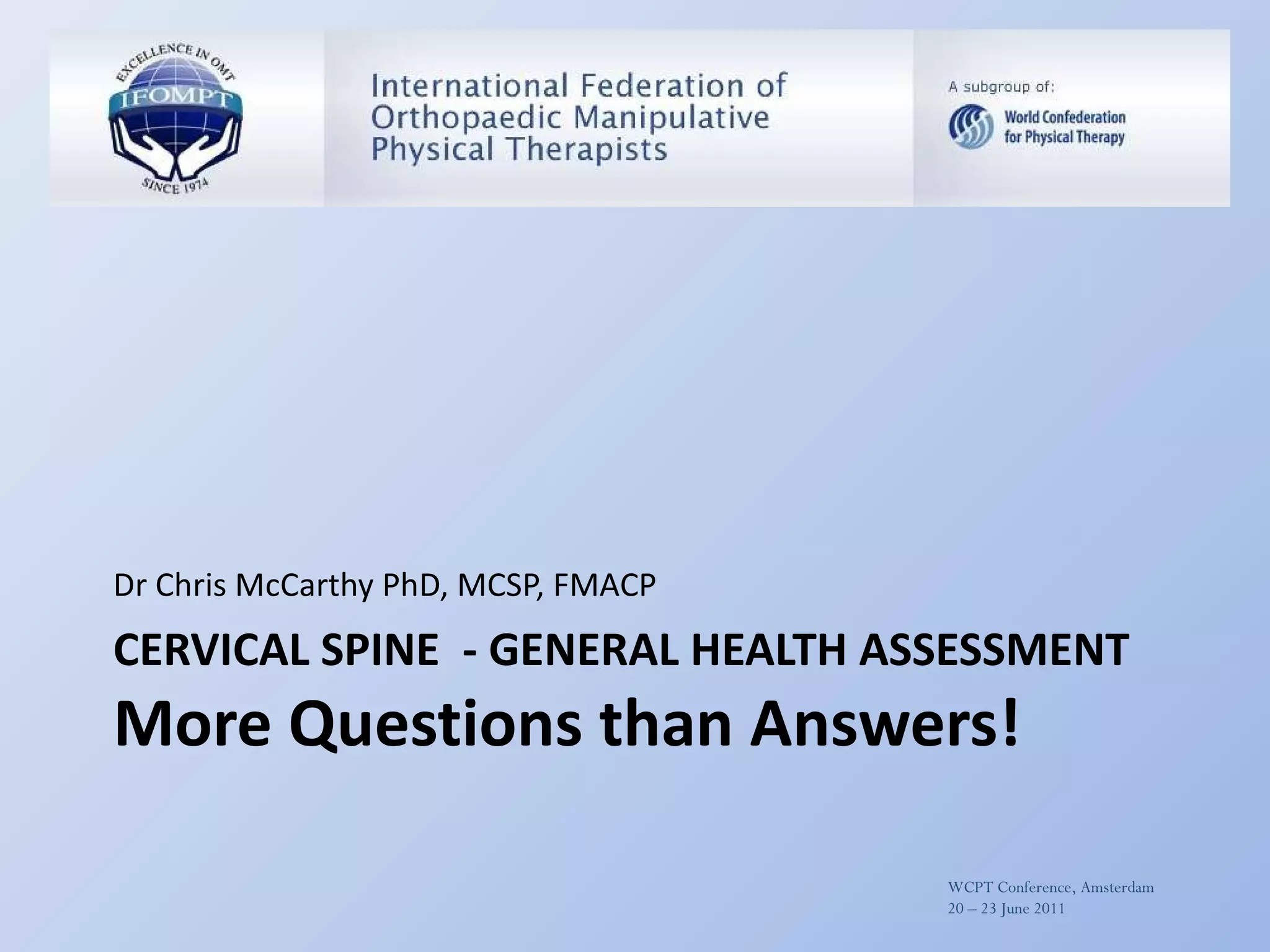 EXCELLENCE IN OMT
IFOMPT
SINCE 1974

International Federation of Orthopaedic Manipulative Physical Therapists

A subgroup of:
World Confederation for Physical Therapy

Dr Chris McCarthy PhD, MCSP, FMACP

CERVICAL SPINE - GENERAL HEALTH ASSESSMENT
More Questions than Answers!

WCPT Conference, Amsterdam
20 – 23 June 2011